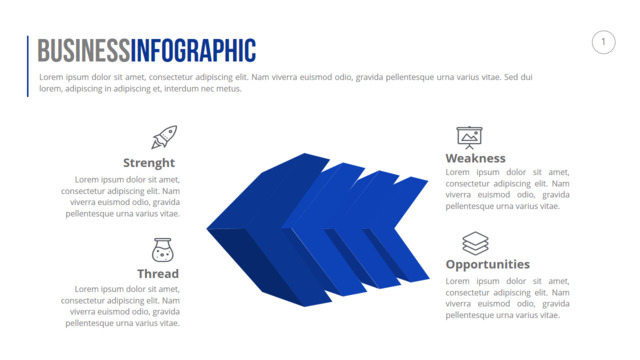 BUSINESSINFOGRAPHIC

1

Lorem ipsum dolor sit amet, consectetur adipiscing elit. Nam viverra euismod odio, gravida pellentesque urna varius vitae. Sed dui lorem, adipiscing in adipiscing et, interdum nec metus.

Strenght
Lorem ipsum dolor sit amet, consectetur adipiscing elit. Nam viverra euismod odio, gravida pellentesque urna varius vitae.

Thread
Lorem ipsum dolor sit amet, consectetur adipiscing elit. Nam viverra euismod odio, gravida pellentesque urna varius vitae.

Weakness
Lorem ipsum dolor sit amet, consectetur adipiscing elit. Nam viverra euismod odio, gravida pellentesque urna varius vitae.

Opportunities
Lorem ipsum dolor sit amet, consectetur adipiscing elit. Nam viverra euismod odio, gravida pellentesque urna varius vitae.